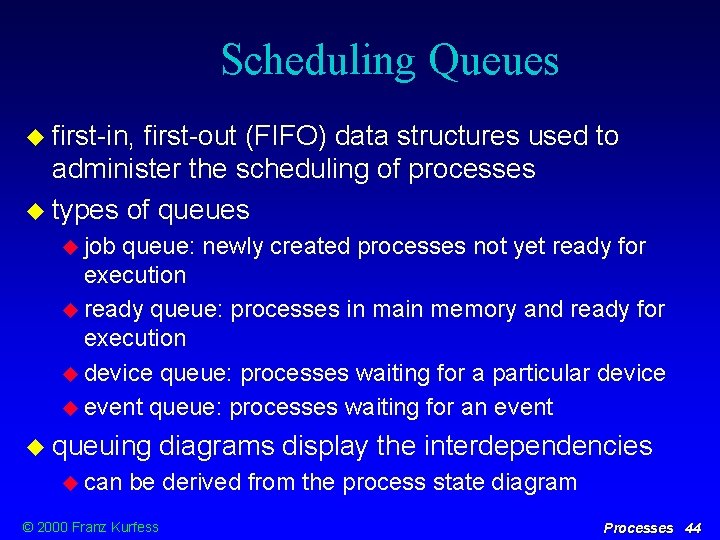 Scheduling Queues

first-in, first-out (FIFO) data structures used to administer the scheduling of processes

types of queues

job queue: newly created processes not yet ready for execution

ready queue: processes in main memory and ready for execution

device queue: processes waiting for a particular device

event queue: processes waiting for an event

queuing diagrams display the interdependencies

can be derived from the process state diagram

© 2000 Franz Kurfess

Processes 44